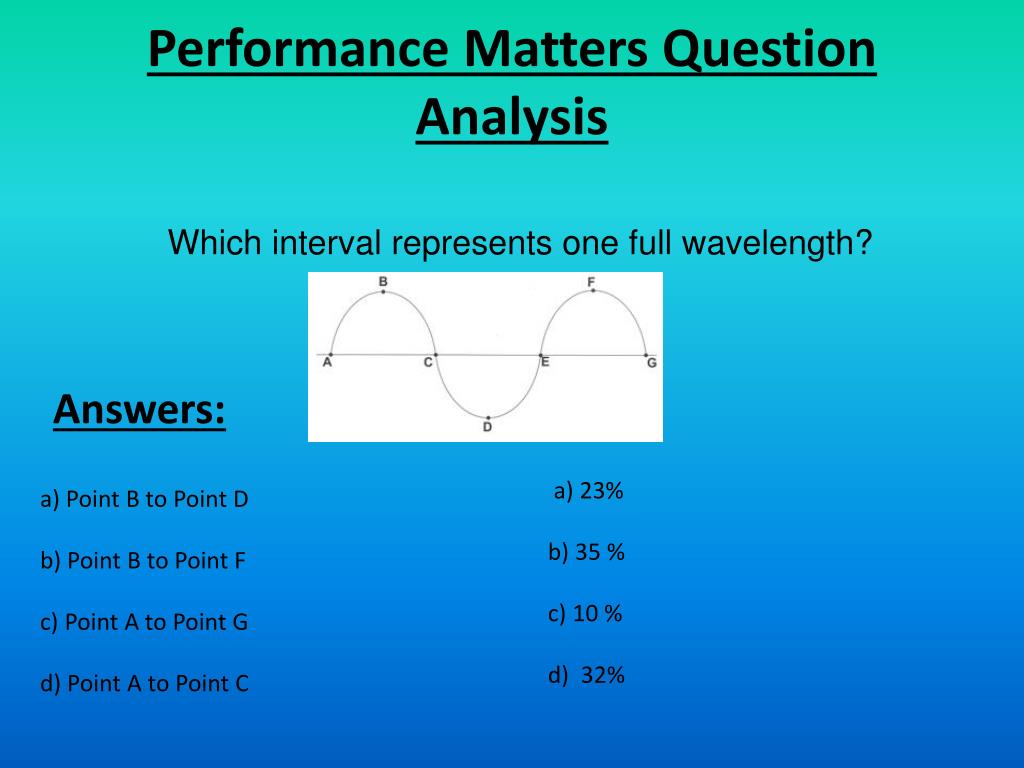 Performance Matters Question Analysis

Which interval represents one full wavelength?

B F
A C E G
D

Answers:

a) Point B to Point D

b) Point B to Point F

c) Point A to Point G

d) Point A to Point C

a) 23%

b) 35 %

c) 10 %

d) 32%